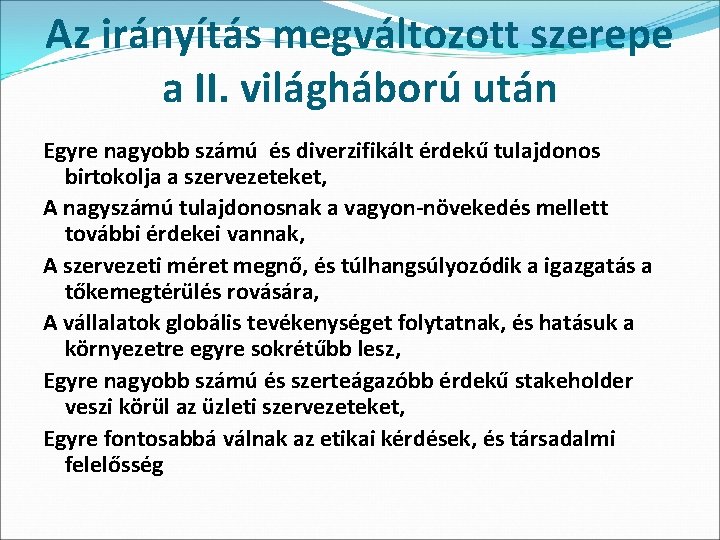 Az irányítás megváltozott szerepe a II. világháború után

Egyre nagyobb számú és diverzifikált érdekű tulajdonos birtokolja a szervezeteket,

A nagyszámú tulajdonosnak a vagyon-növekedés mellett további érdekei vannak,

A szervezeti méret megnő, és túlhangsúlyozódik a igazgatás a tőkemegtérülés rovására,

A vállalatok globális tevékenységet folytatnak, és hatásuk a környezetre egyre sokrétűbb lesz,

Egyre nagyobb számú és szerteágazóbb érdekű stakeholder veszi körül az üzleti szervezeteket,

Egyre fontosabbá válnak az etikai kérdések, és társadalmi felelősség